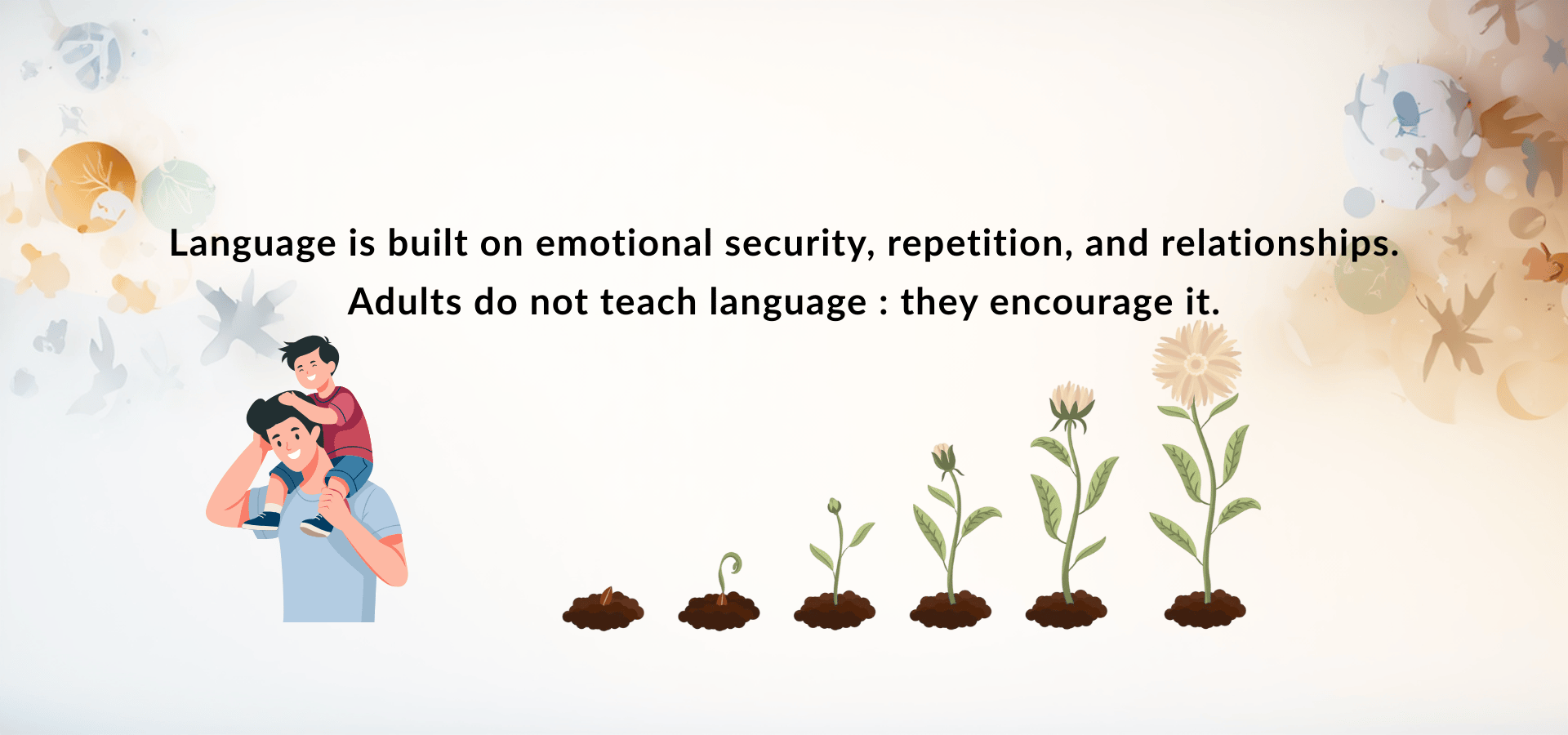 Language is built on emotional security, repetition, and relationships.
Adults do not teach language : they encourage it.